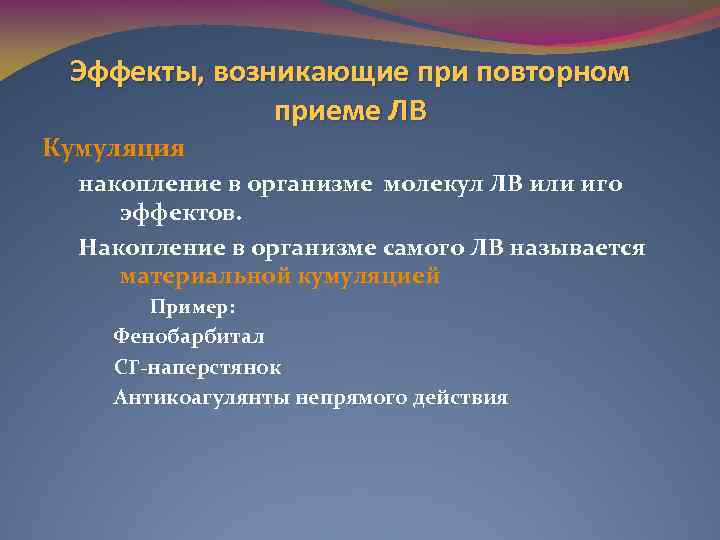 Эффекты, возникающие при повторном приеме ЛВ

Кумуляция

накопление в организме молекул ЛВ или иго эффектов.

Накопление в организме самого ЛВ называется материальной кумуляцией

Пример:

Фенобарбитал

СГ-наперстянок

Антикоагулянты непрямого действия